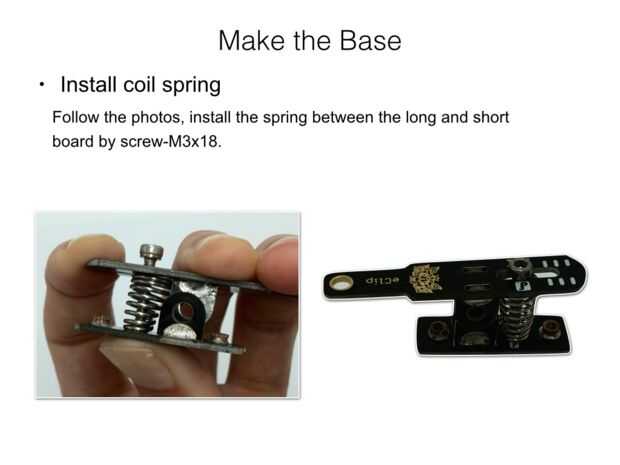 Make the Base

• Install coil spring

Follow the photos, install the spring between the long and short board by screw-M3x18.

eClip